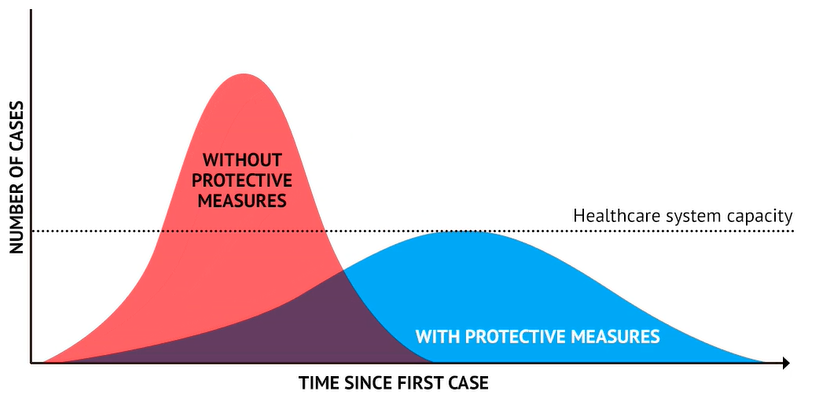 NUMBER OF CASES

WITHOUT PROTECTIVE MEASURES

Healthcare system capacity

WITH PROTECTIVE MEASURES

TIME SINCE FIRST CASE